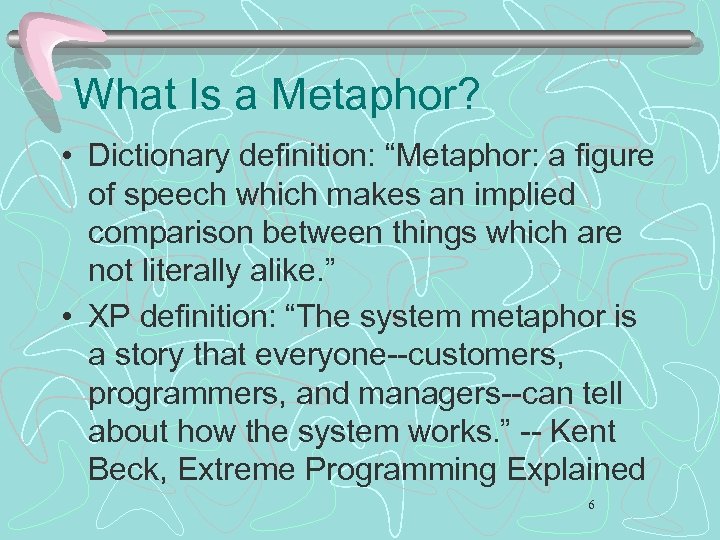 What Is a Metaphor?

• Dictionary definition: “Metaphor: a figure of speech which makes an implied comparison between things which are not literally alike.”

• XP definition: “The system metaphor is a story that everyone--customers, programmers, and managers--can tell about how the system works.” -- Kent Beck, Extreme Programming Explained

6